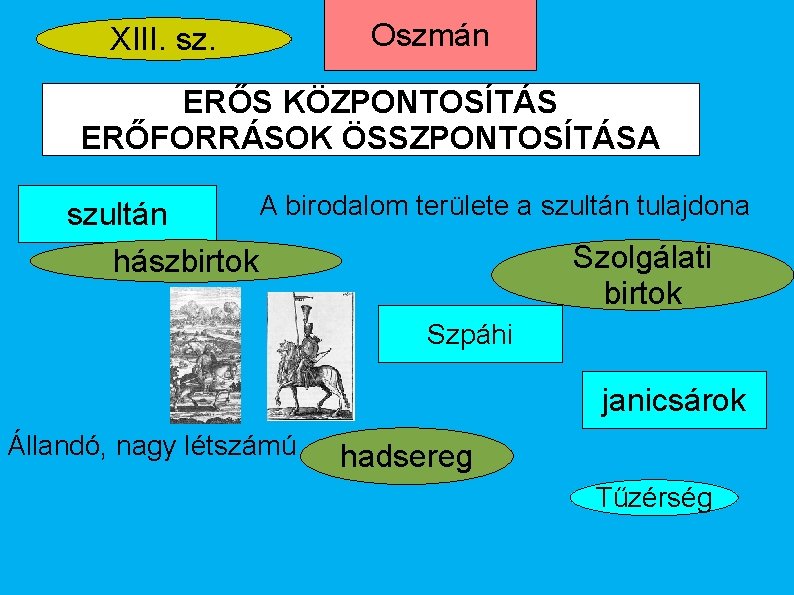 XIII. sz.

Oszmán

ERŐS KÖZPONTOSÍTÁS
ERŐFORRÁSOK ÖSSZPONTOSÍTÁSA

szultán

A birodalom területe a szultán tulajdona

hászbirtok

Szolgálati birtok

Szpáhi

janicsárok

Állandó, nagy létszámú

hadsereg

Tűzérség